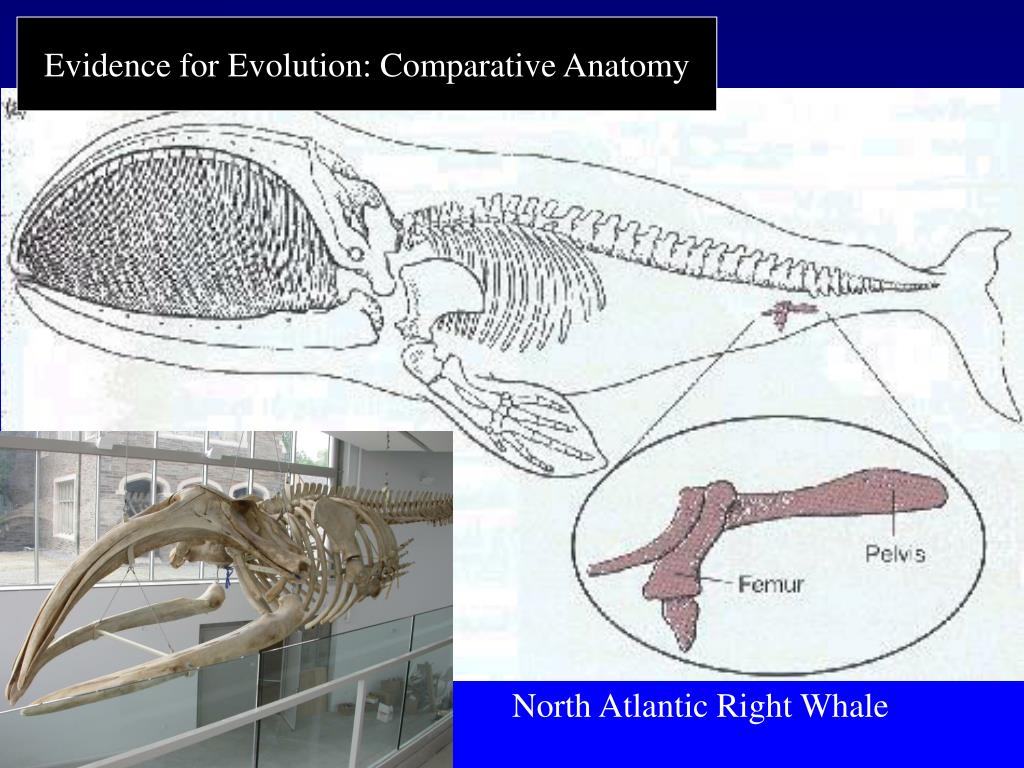 Evidence for Evolution: Comparative Anatomy

Pelvis

Femur

North Atlantic Right Whale